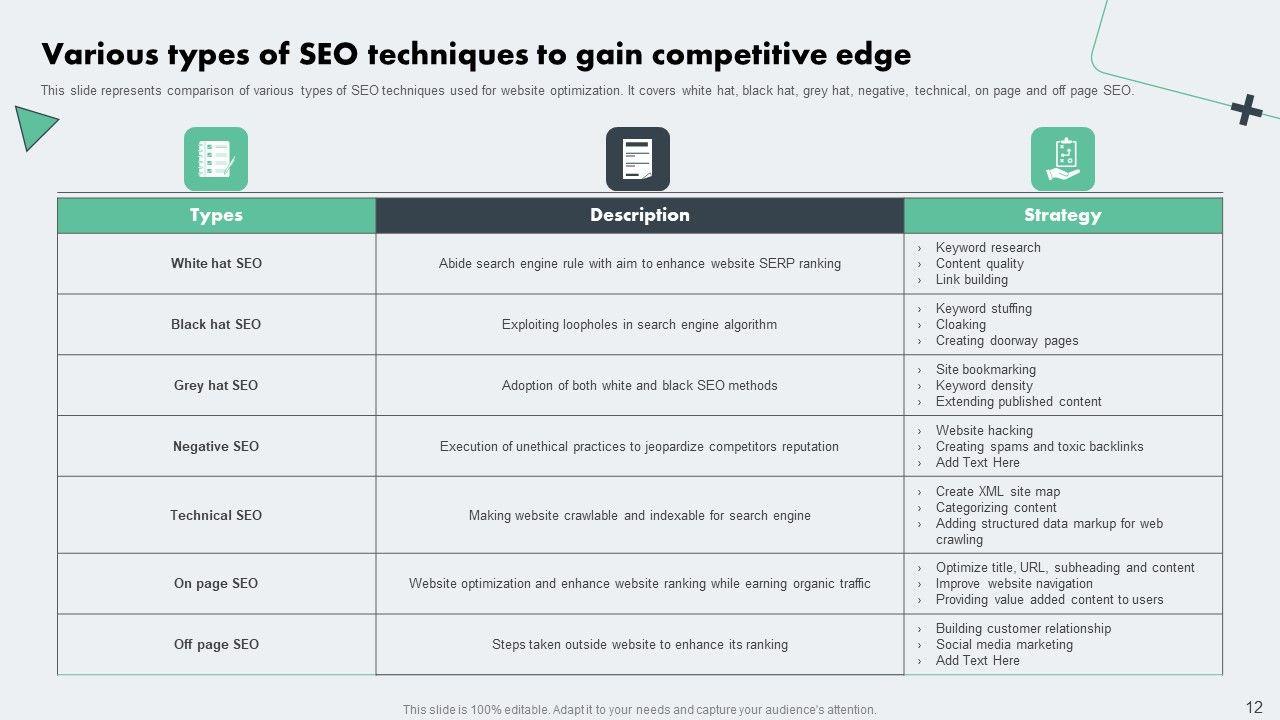 Various types of SEO techniques to gain competitive edge

This slide represents comparison of various types of SEO techniques used for website optimization. It covers white hat, black hat, grey hat, negative, technical, on page and off page SEO.

| Types | Description | Strategy |
|---|---|---|
| White hat SEO | Abide search engine rule with aim to enhance website SERP ranking | › Keyword research › Content quality › Link building |
| Black hat SEO | Exploiting loopholes in search engine algorithm | › Keyword stuffing › Cloaking › Creating doorway pages |
| Grey hat SEO | Adoption of both white and black SEO methods | › Site bookmarking › Keyword density › Extending published content |
| Negative SEO | Execution of unethical practices to jeopardize competitors reputation | › Website hacking › Creating spams and toxic backlinks › Add Text Here |
| Technical SEO | Making website crawlable and indexable for search engine | › Create XML site map › Categorizing content › Adding structured data markup for web crawling |
| On page SEO | Website optimization and enhance website ranking while earning organic traffic | › Optimize title, URL, subheading and content › Improve website navigation › Providing value added content to users |
| Off page SEO | Steps taken outside website to enhance its ranking | › Building customer relationship › Social media marketing › Add Text Here |

This slide is 100% editable. Adapt it to your needs and capture your audience's attention.

12